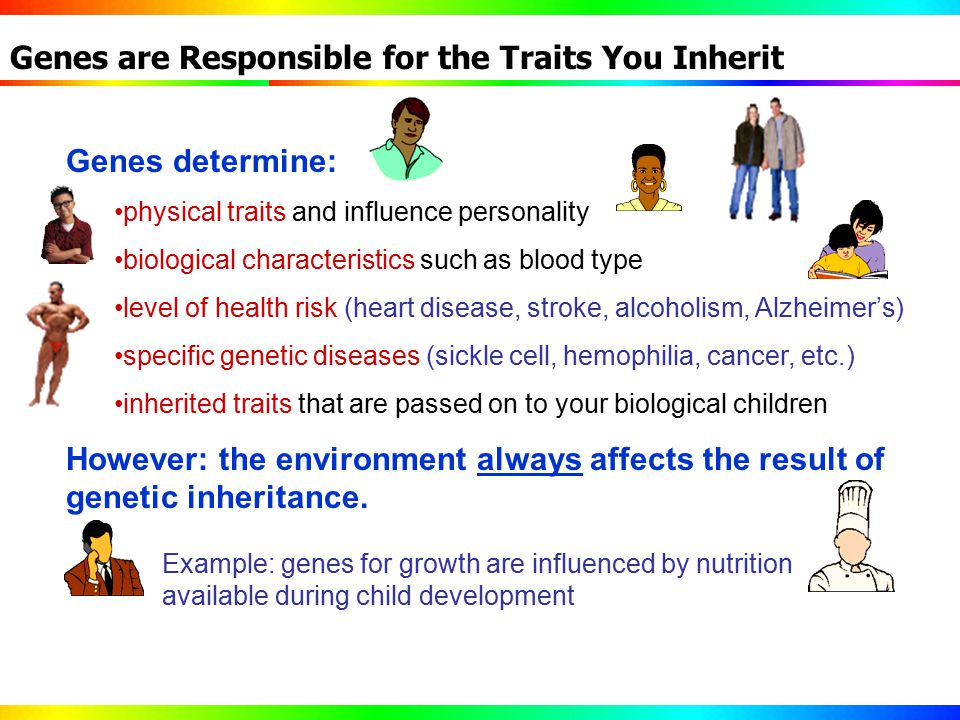 Genes are Responsible for the Traits You Inherit

Genes determine:

•physical traits and influence personality

•biological characteristics such as blood type

•level of health risk (heart disease, stroke, alcoholism, Alzheimer's)

•specific genetic diseases (sickle cell, hemophilia, cancer, etc.)

•inherited traits that are passed on to your biological children

However: the environment always affects the result of genetic inheritance.

Example: genes for growth are influenced by nutrition available during child development